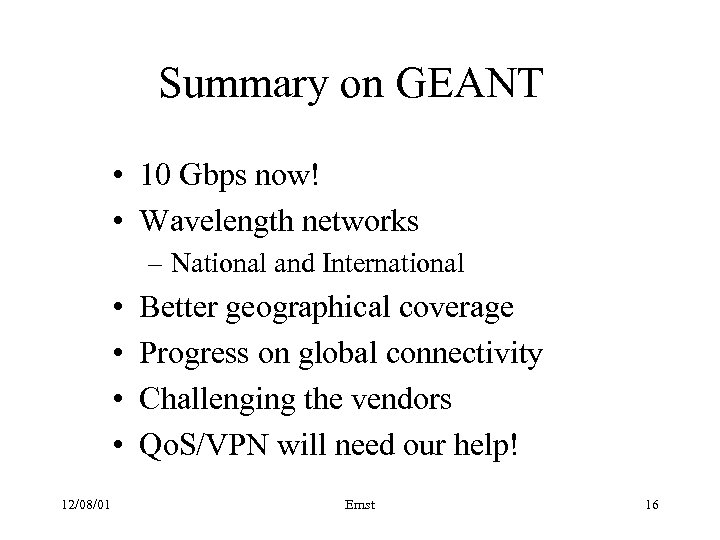 Summary on GEANT

• 10 Gbps now!
• Wavelength networks
– National and International
• Better geographical coverage
• Progress on global connectivity
• Challenging the vendors
• QoS/VPN will need our help!

12/08/01 Ernst 16